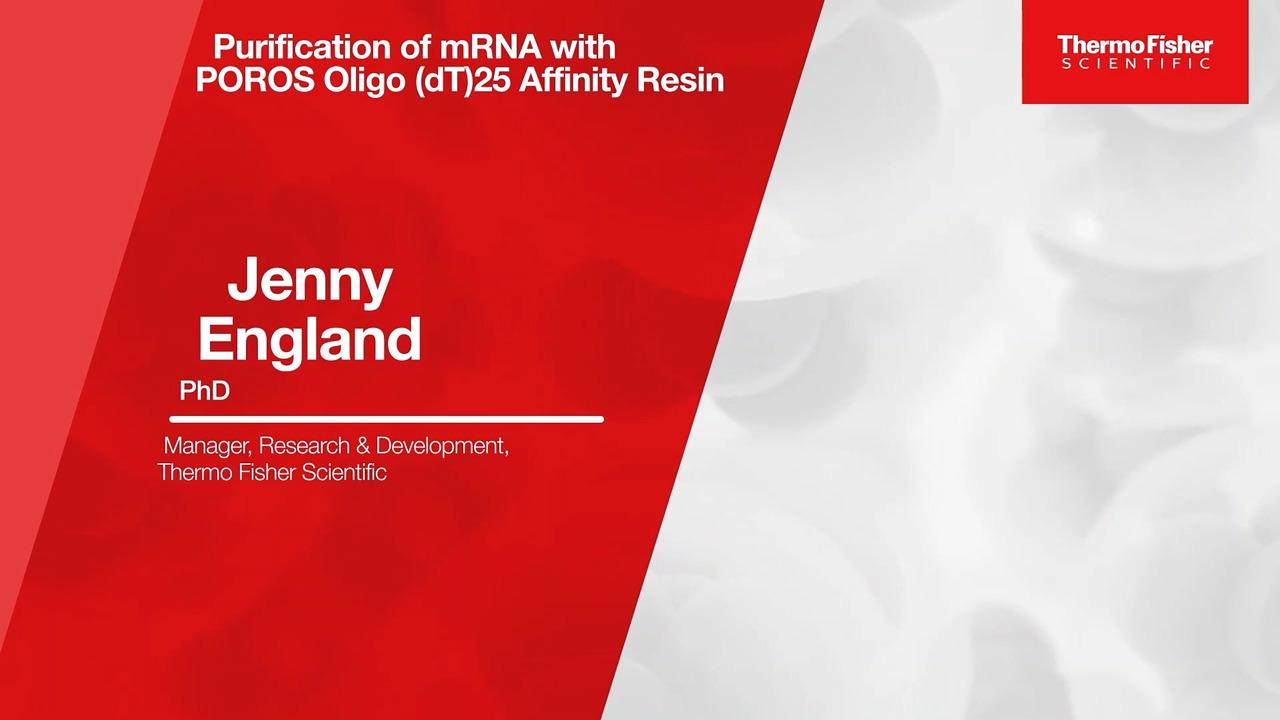 Purification of mRNA with POROS Oligo (dT)25 Affinity Resin

ThermoFisher
SCIENTIFIC

Jenny England

PhD

Manager, Research & Development, Thermo Fisher Scientific